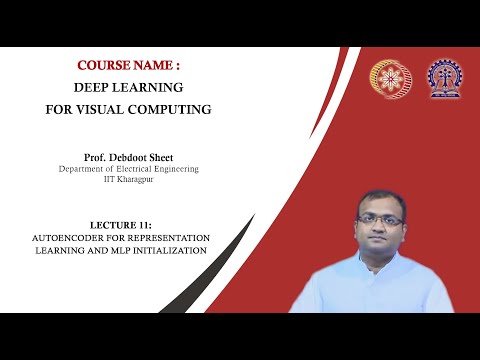 COURSE NAME :
DEEP LEARNING
FOR VISUAL COMPUTING

Prof. Debdoot Sheet
Department of Electrical Engineering
IIT Kharagpur

LECTURE 11:
AUTOENCODER FOR REPRESENTATION
LEARNING AND MLP INITIALIZATION